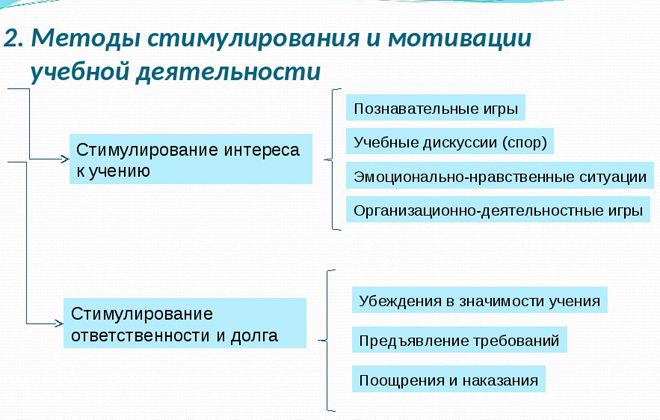 2. Методы стимулирования и мотивации учебной деятельности

Стимулирование интереса к учению

Познавательные игры

Учебные дискуссии (спор)

Эмоционально-нравственные ситуации

Организационно-деятельностные игры

Стимулирование ответственности и долга

Убеждения в значимости учения

Предъявление требований

Поощрения и наказания